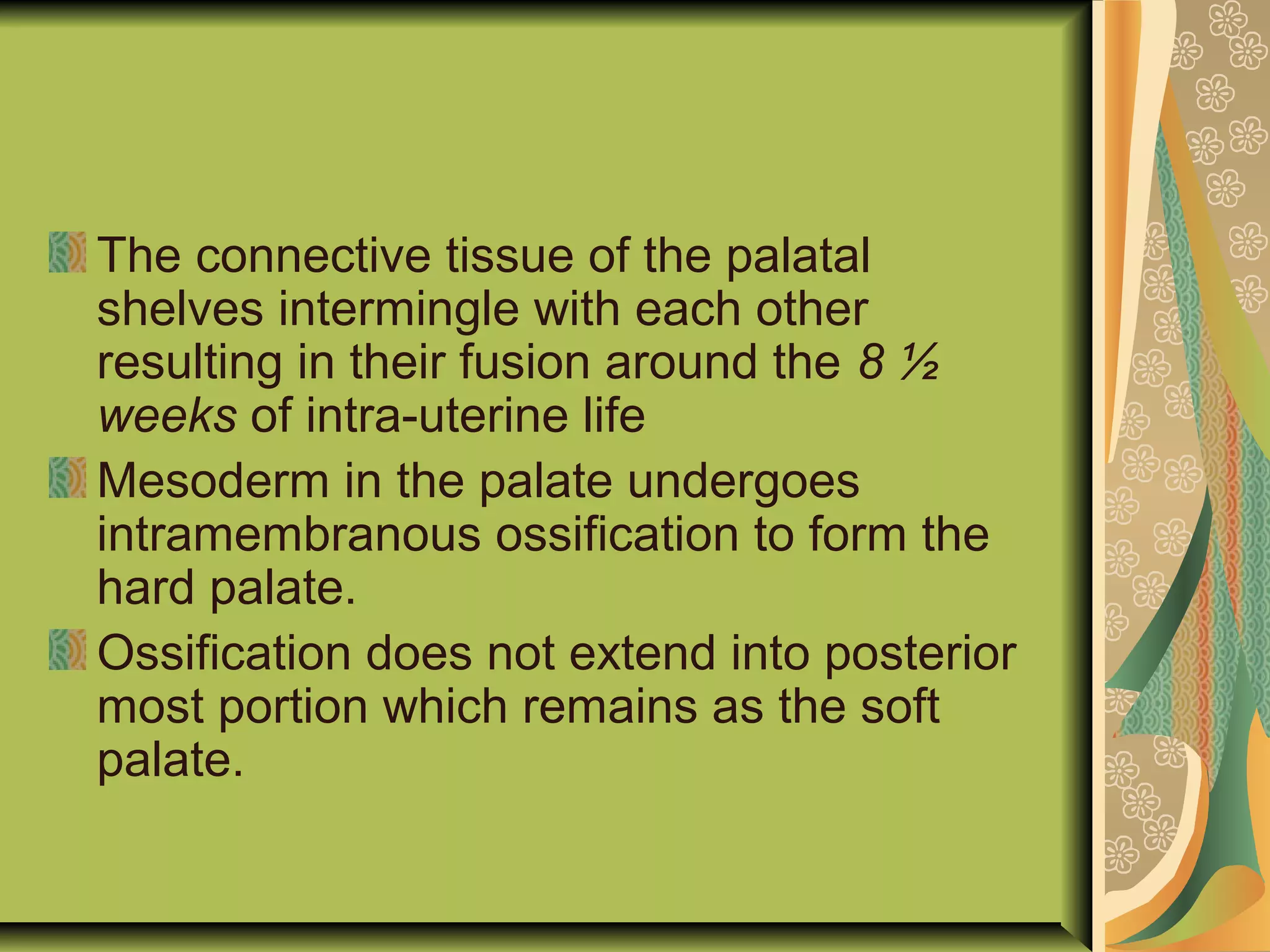 The connective tissue of the palatal shelves intermingle with each other resulting in their fusion around the 8 ½ weeks of intra-uterine life

Mesoderm in the palate undergoes intramembranous ossification to form the hard palate.

Ossification does not extend into posterior most portion which remains as the soft palate.